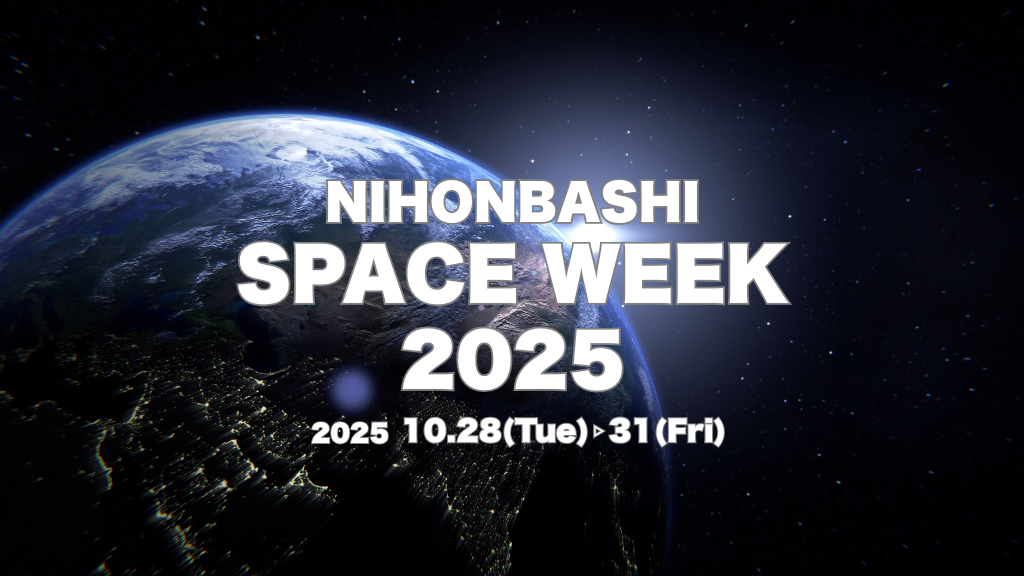 NIHONBASHI
SPACE WEEK
2025

2025 10.28(Tue)▶31(Fri)